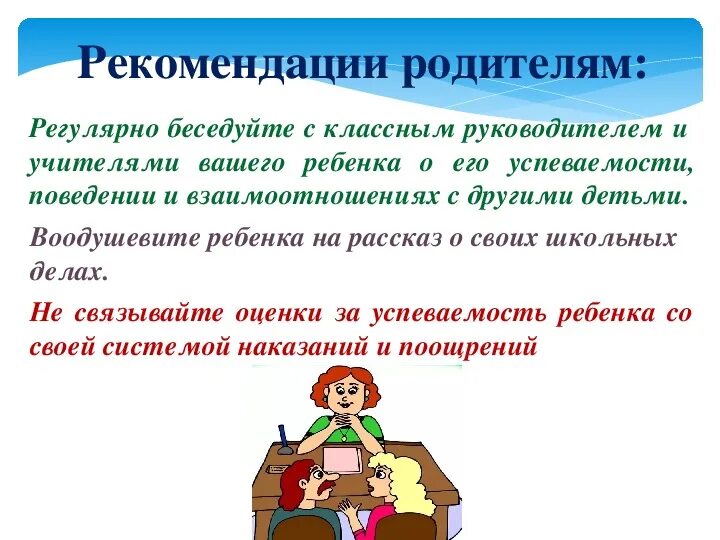 Рекомендации родителям:

Регулярно беседуйте с классным руководителем и учителями вашего ребенка о его успеваемости, поведении и взаимоотношениях с другими детьми.

Воодушевите ребенка на рассказ о своих школьных делах.

Не связывайте оценки за успеваемость ребенка со своей системой наказаний и поощрений